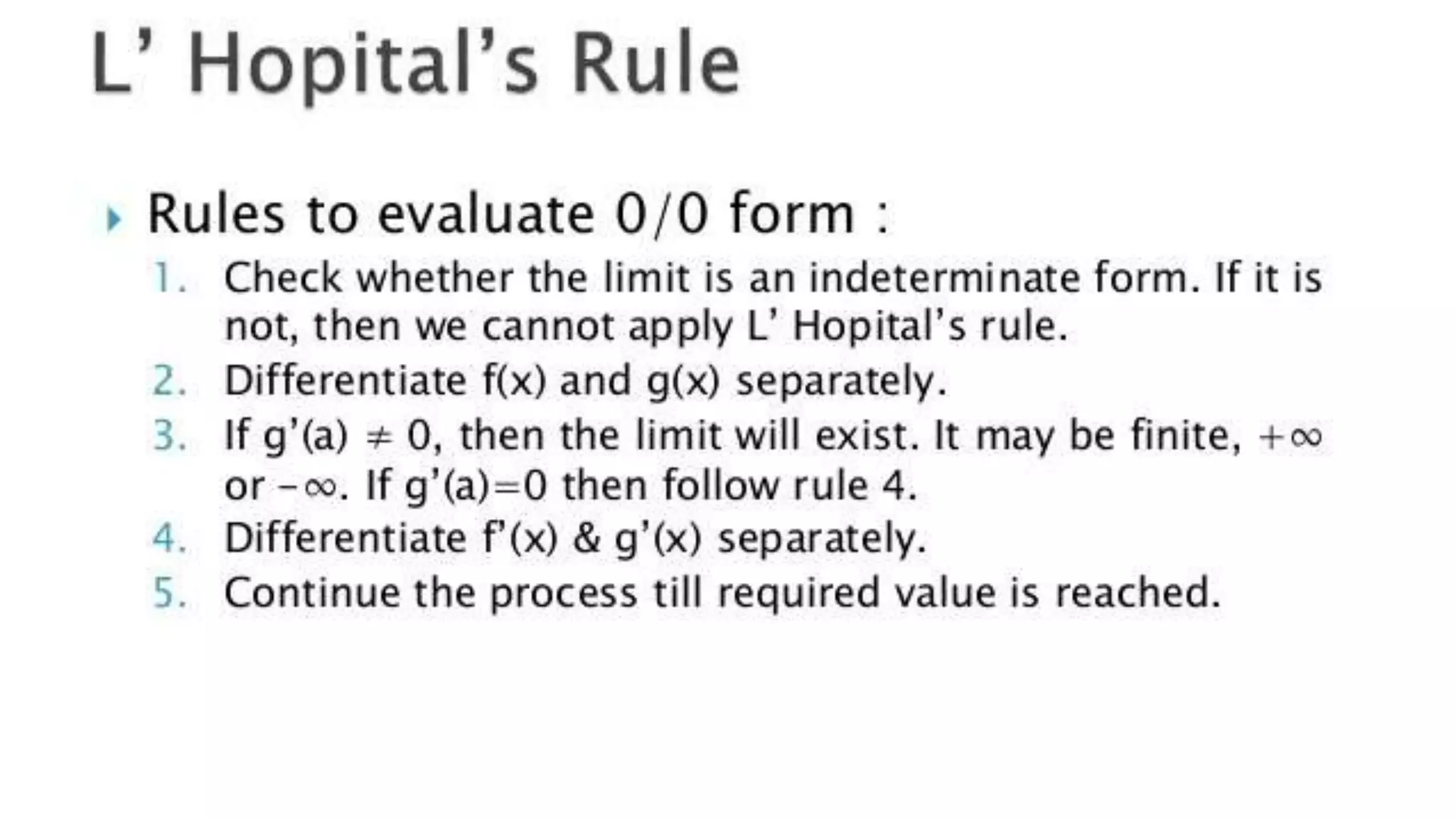 L’ Hopital’s Rule

Rules to evaluate 0/0 form :

1. Check whether the limit is an indeterminate form. If it is not, then we cannot apply L’ Hopital’s rule.
2. Differentiate f(x) and g(x) separately.
3. If g’(a) $\neq$ 0, then the limit will exist. It may be finite, $+\infty$ or $-\infty$. If g’(a)=0 then follow rule 4.
4. Differentiate f’(x) & g’(x) separately.
5. Continue the process till required value is reached.